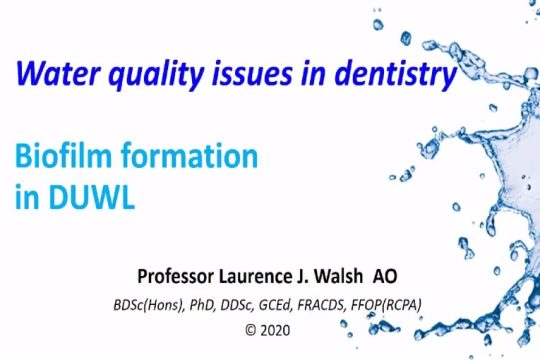 Water quality issues in dentistry

Biofilm formation in DUWL

Professor Laurence J. Walsh AO

BDSc(Hons), PhD, DDSc, GCEd, FRACDS, FFOP(RCPA)

© 2020